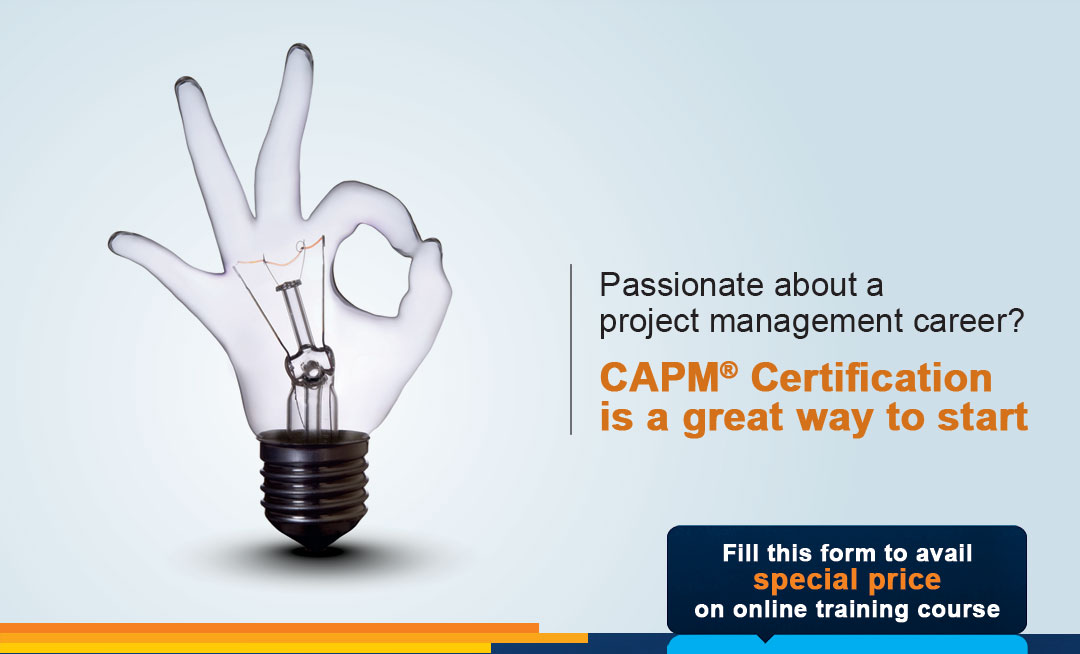 Passionate about a project management career?

CAPM® Certification is a great way to start

Fill this form to avail special price on online training course